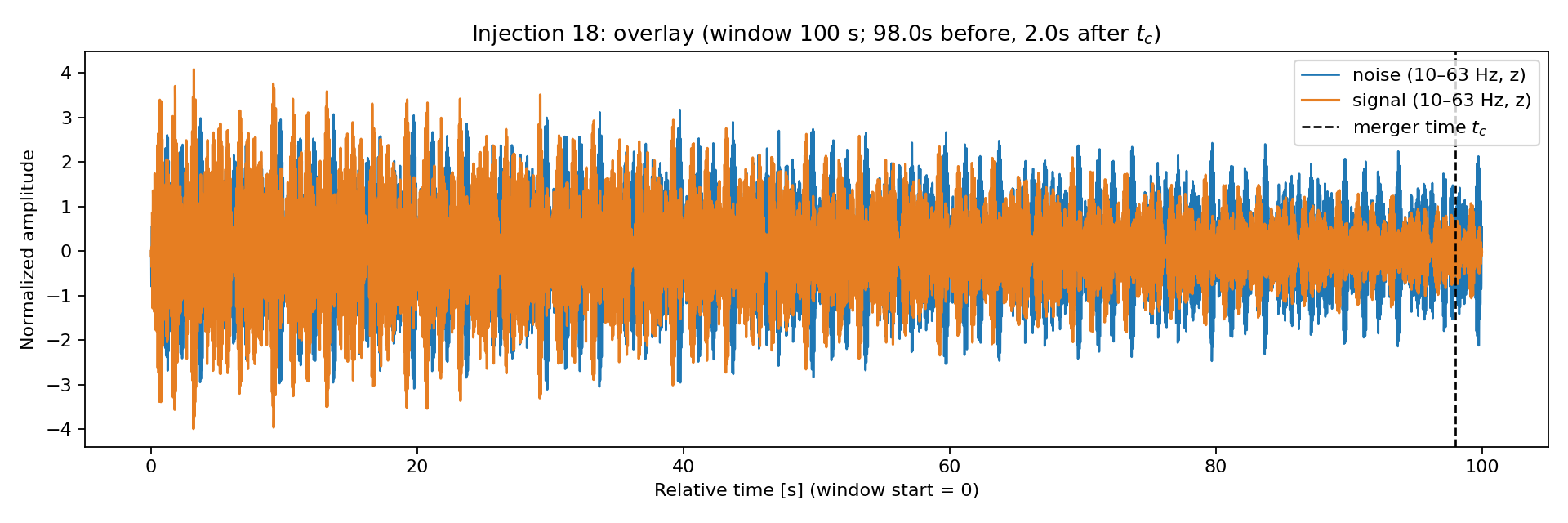 Injection 18: overlay (window 100 s; 98.0s before, 2.0s after $t_c$)

noise (10–63 Hz, z)
signal (10–63 Hz, z)
merger time $t_c$

Normalized amplitude

4
3
2
1
0
−1
−2
−3
−4

0
20
40
60
80
100

Relative time [s] (window start = 0)